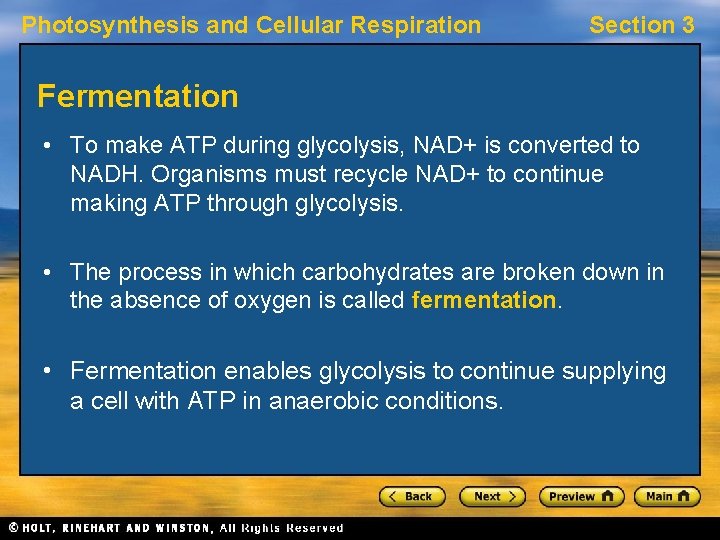 Photosynthesis and Cellular Respiration

Section 3

Fermentation

• To make ATP during glycolysis, NAD+ is converted to NADH. Organisms must recycle NAD+ to continue making ATP through glycolysis.

• The process in which carbohydrates are broken down in the absence of oxygen is called fermentation.

• Fermentation enables glycolysis to continue supplying a cell with ATP in anaerobic conditions.

Back

Next

Preview

Main

© HOLT, RINEHART AND WINSTON, All Rights Reserved